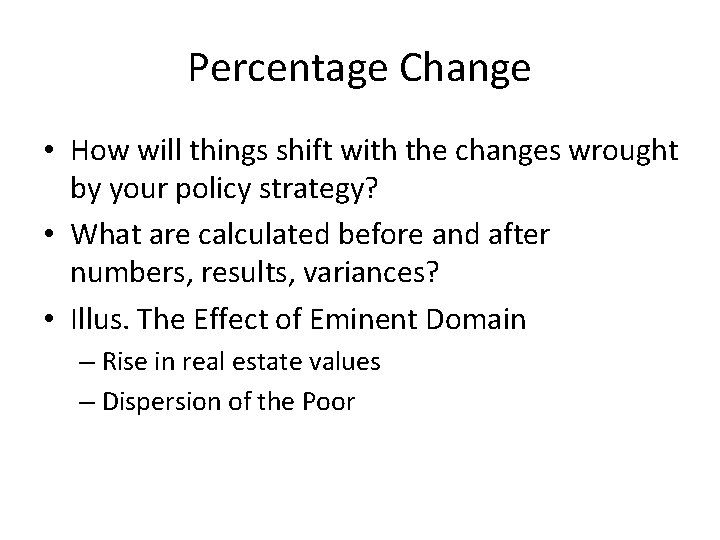 Percentage Change

• How will things shift with the changes wrought by your policy strategy?
• What are calculated before and after numbers, results, variances?
• Illus. The Effect of Eminent Domain
– Rise in real estate values
– Dispersion of the Poor